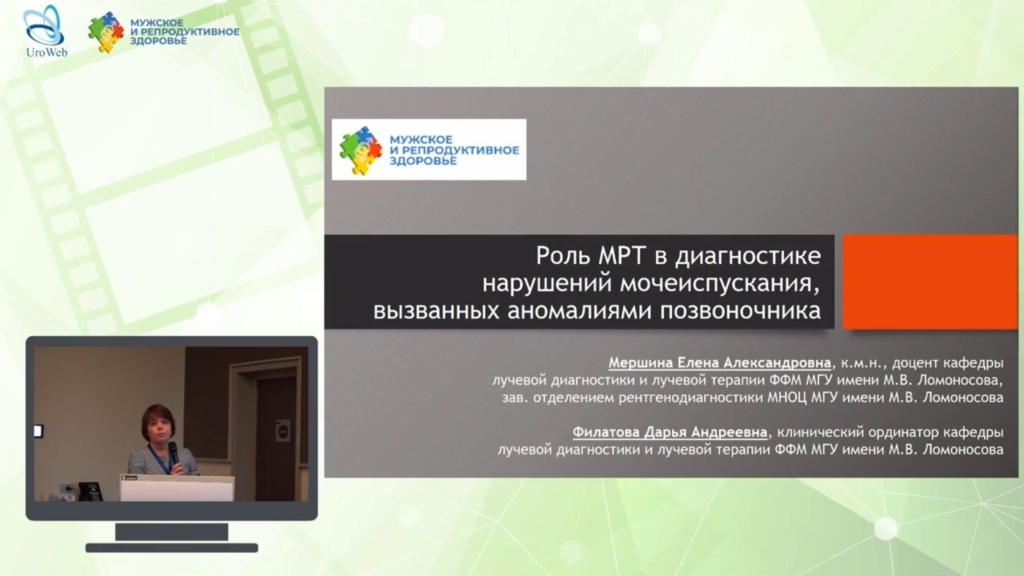 UroWeb

МУЖСКОЕ И РЕПРОДУКТИВНОЕ ЗДОРОВЬЕ

МУЖСКОЕ И РЕПРОДУКТИВНОЕ ЗДОРОВЬЕ

Роль МРТ в диагностике нарушений мочеиспускания, вызванных аномалиями позвоночника

Мершина Елена Александровна, к.м.н., доцент кафедры лучевой диагностики и лучевой терапии ФФМ МГУ имени М.В. Ломоносова, зав. отделением рентгенодиагностики МНОЦ МГУ имени М.В. Ломоносова

Филатова Дарья Андреевна, клинический ординатор кафедры лучевой диагностики и лучевой терапии ФФМ МГУ имени М.В. Ломоносова